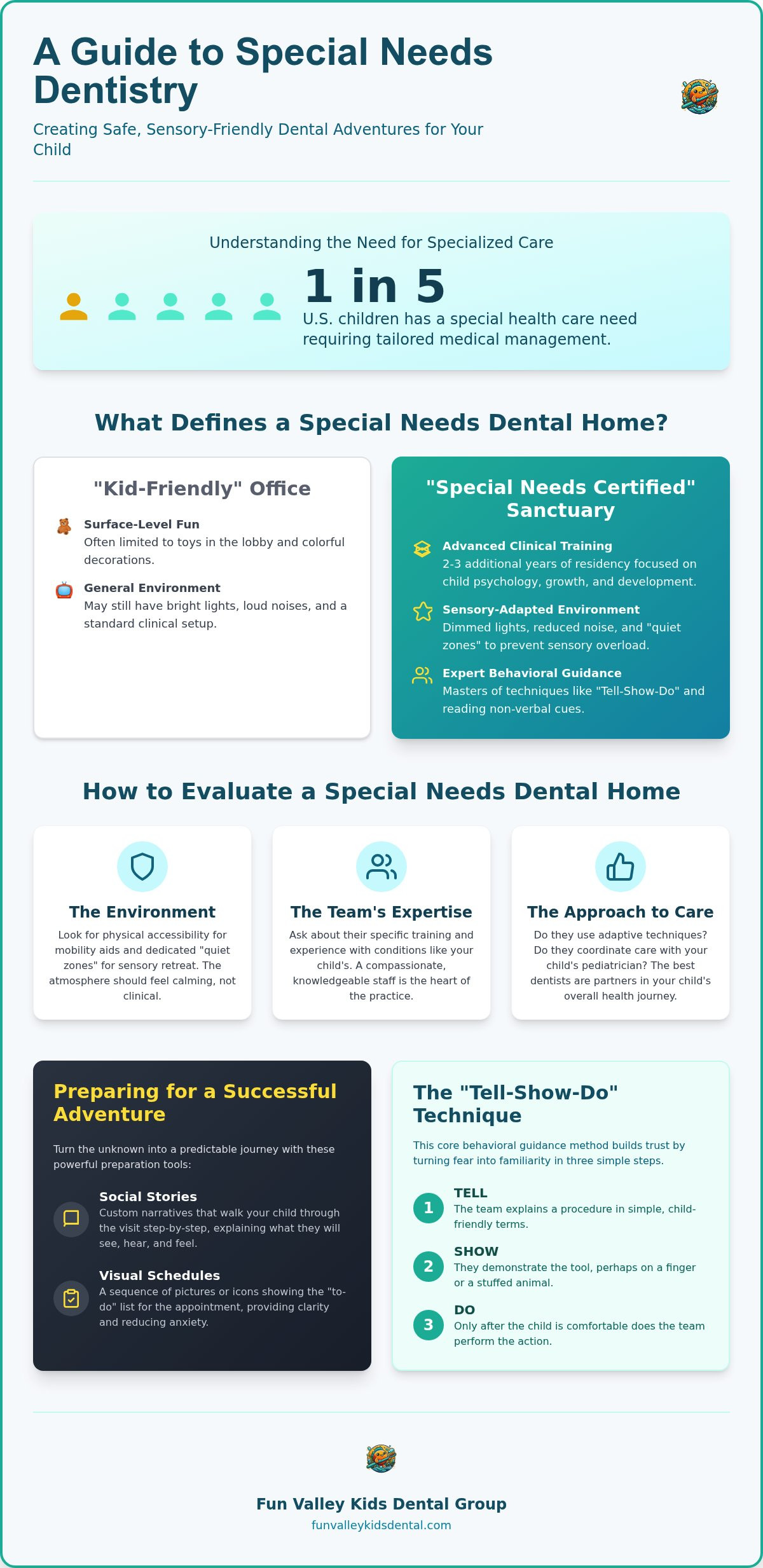 A Guide to Special Needs Dentistry

Creating Safe, Sensory-Friendly Dental Adventures for Your Child

Understanding the Need for Specialized Care

1 in 5

U.S. children has a special health care need requiring tailored medical management.

What Defines a Special Needs Dental Home?

"Kid-Friendly" Office

Surface-Level Fun
Often limited to toys in the lobby and colorful decorations.

General Environment
May still have bright lights, loud noises, and a standard clinical setup.

"Special Needs Certified" Sanctuary

Advanced Clinical Training
2-3 additional years of residency focused on child psychology, growth, and development.

Sensory-Adapted Environment
Dimmed lights, reduced noise, and "quiet zones" to prevent sensory overload.

Expert Behavioral Guidance
Masters of techniques like "Tell-Show-Do" and reading non-verbal cues.

How to Evaluate a Special Needs Dental Home

The Environment
Look for physical accessibility for mobility aids and dedicated "quiet zones" for sensory retreat. The atmosphere should feel calming, not clinical.

The Team's Expertise
Ask about their specific training and experience with conditions like your child's. A compassionate, knowledgeable staff is the heart of the practice.

The Approach to Care
Do they use adaptive techniques? Do they coordinate care with your child's pediatrician? The best dentists are partners in your child's overall health journey.

Preparing for a Successful Adventure

Turn the unknown into a predictable journey with these powerful preparation tools:

Social Stories
Custom narratives that walk your child through the visit step-by-step, explaining what they will see, hear, and feel.

Visual Schedules
A sequence of pictures or icons showing the "to-do" list for the appointment, providing clarity and reducing anxiety.

The "Tell-Show-Do" Technique

This core behavioral guidance method builds trust by turning fear into familiarity in three simple steps.

1 TELL
The team explains a procedure in simple, child-friendly terms.

2 SHOW
They demonstrate the tool, perhaps on a finger or a stuffed animal.

3 DO
Only after the child is comfortable does the team perform the action.

Fun Valley Kids Dental Group
funvalleykidsdental.com